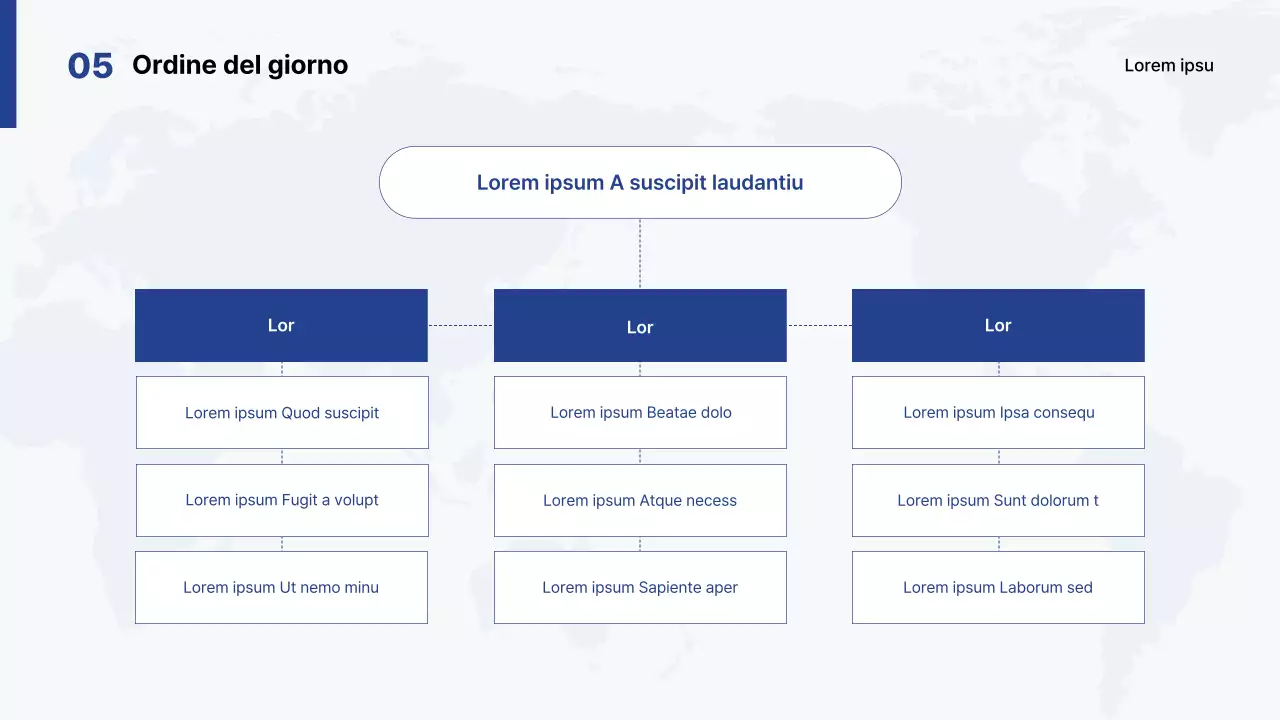 05 Ordine del giorno

Lorem ipsu

Lorem ipsum A suscipit laudantiu

Lor

Lorem ipsum Quod suscipit

Lorem ipsum Fugit a volupt

Lorem ipsum Ut nemo minu

Lor

Lorem ipsum Beatae dolo

Lorem ipsum Atque necess

Lorem ipsum Sapiente aper

Lor

Lorem ipsum Ipsa consequ

Lorem ipsum Sunt dolorum t

Lorem ipsum Laborum sed